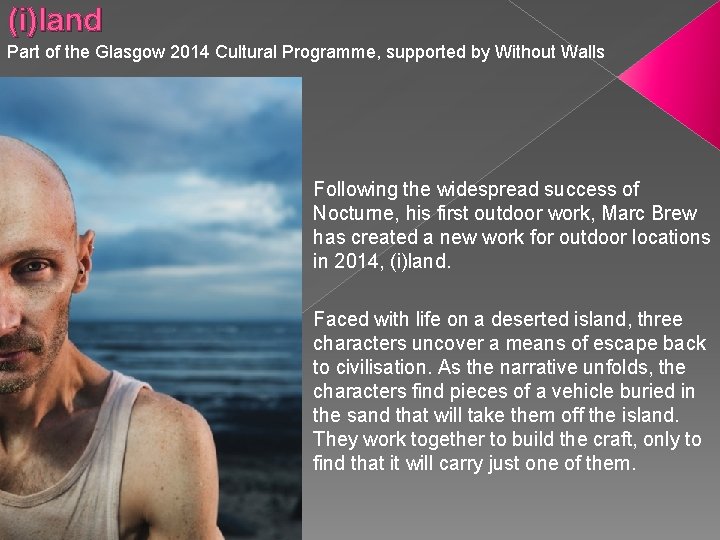 (i)land

Part of the Glasgow 2014 Cultural Programme, supported by Without Walls

Following the widespread success of Nocturne, his first outdoor work, Marc Brew has created a new work for outdoor locations in 2014, (i)land.

Faced with life on a deserted island, three characters uncover a means of escape back to civilisation. As the narrative unfolds, the characters find pieces of a vehicle buried in the sand that will take them off the island. They work together to build the craft, only to find that it will carry just one of them.